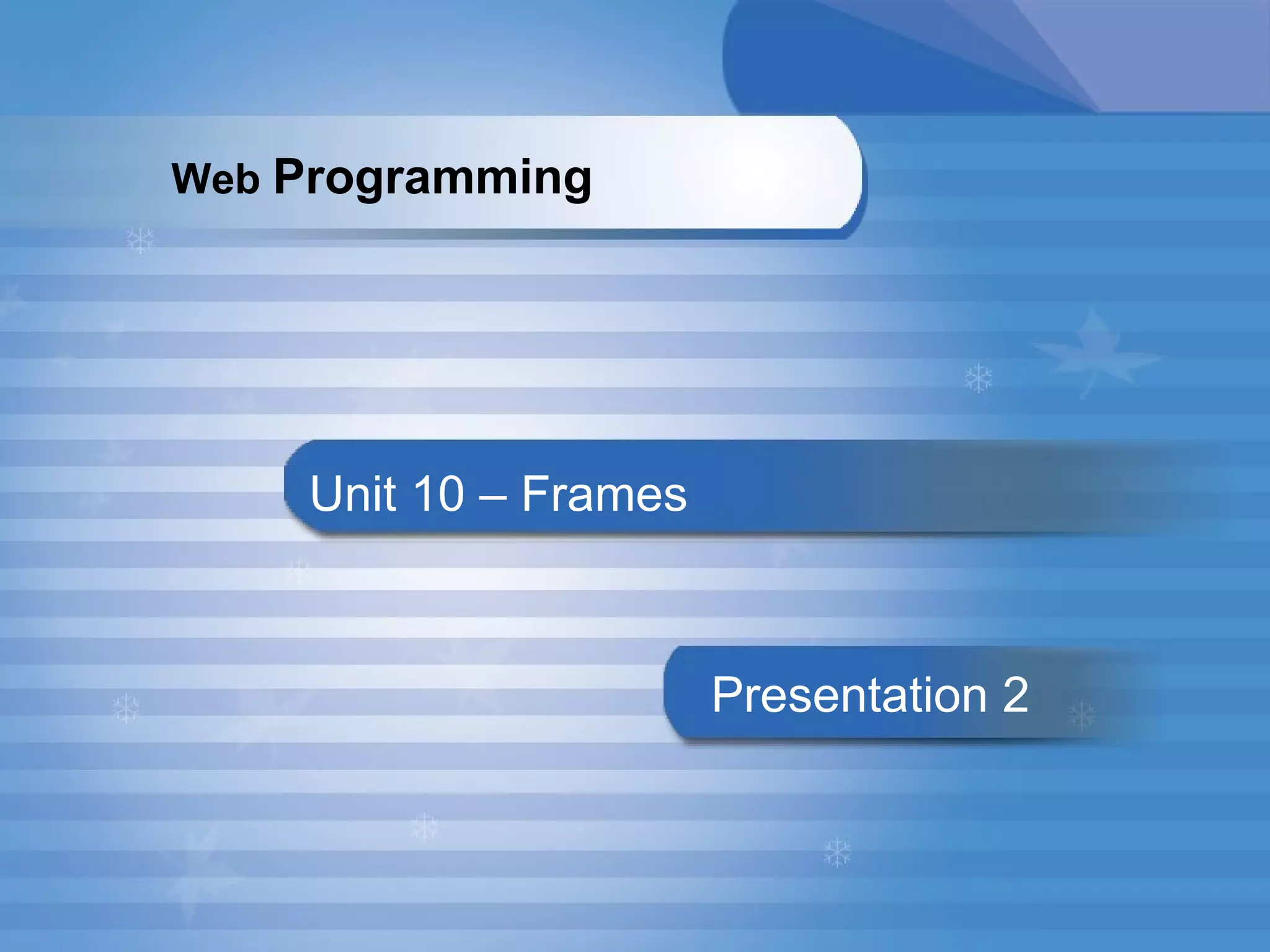 Web Programming

Unit 10 – Frames

Presentation 2